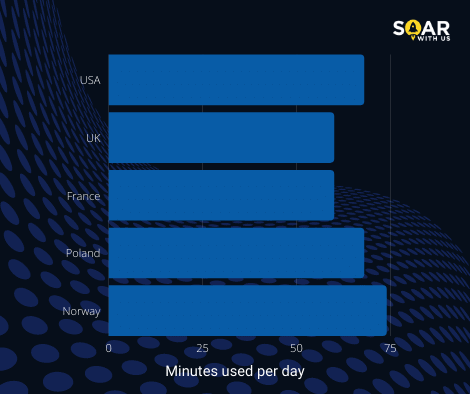 SOAR
WITH US

USA
UK
France
Poland
Norway

0
25
50
75

Minutes used per day